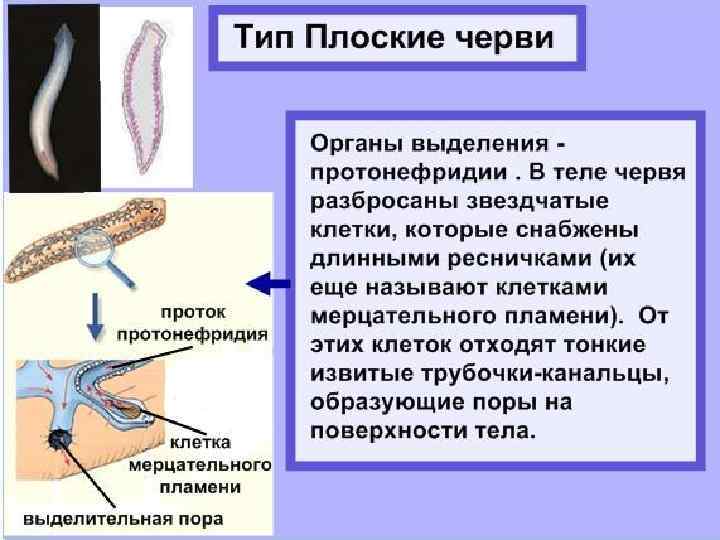 Тип Плоские черви

Органы выделения - протонефридии . В теле червя разбросаны звездчатые клетки, которые снабжены длинными ресничками (их еще называют клетками мерцательного пламени). От этих клеток отходят тонкие извитые трубочки-канальцы, образующие поры на поверхности тела.

проток протонефридия

клетка мерцательного пламени

выделительная пора